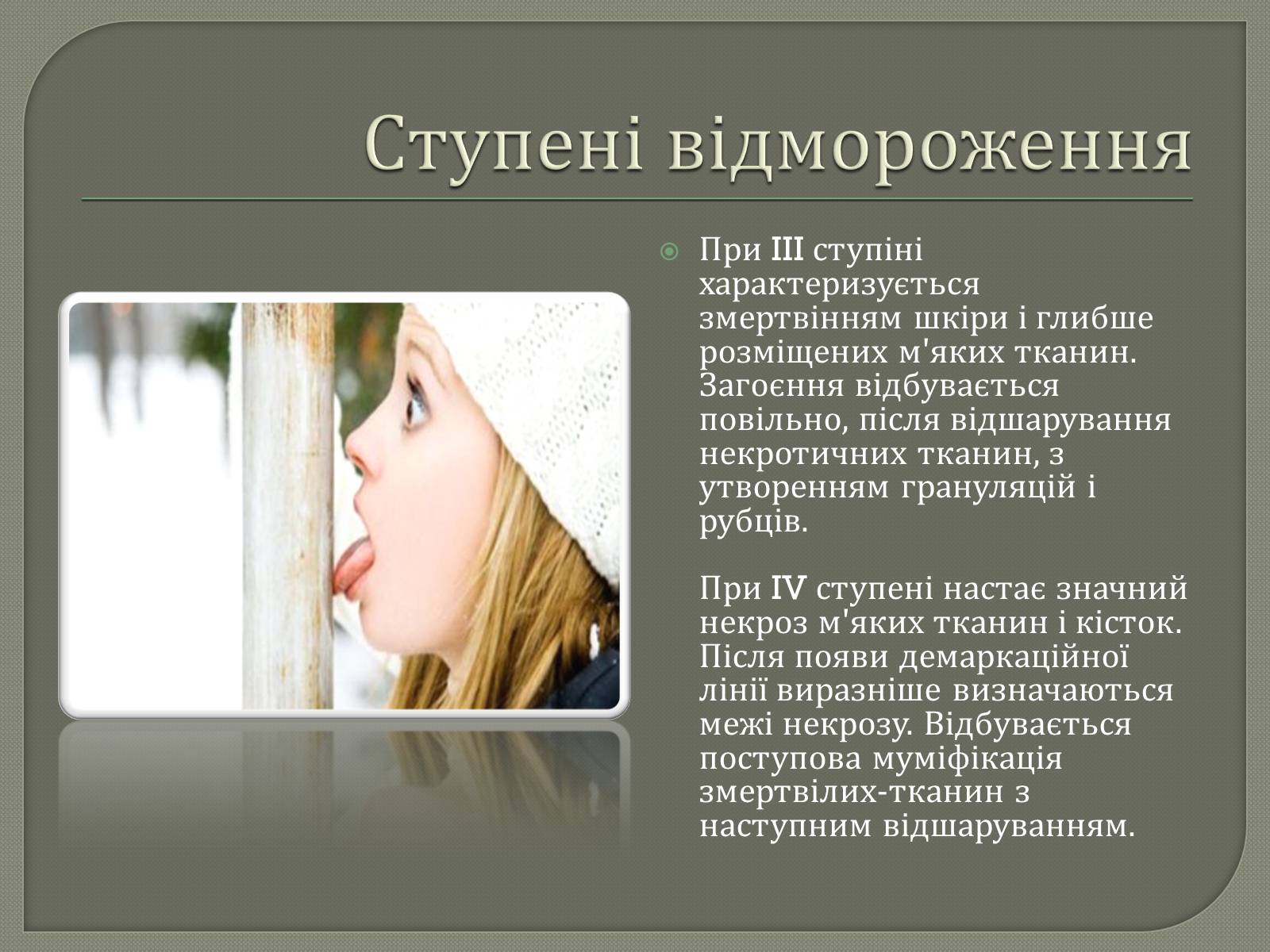 Ступені відмороження

При III ступіні характеризується змертвінням шкіри і глибше розміщених м'яких тканин. Загоєння відбувається повільно, після відшарування некротичних тканин, з утворенням грануляцій і рубців.

При IV ступені настає значний некроз м'яких тканин і кісток. Після появи демаркаційної лінії виразніше визначаються межі некрозу. Відбувається поступова муміфікація змертвілих-тканин з наступним відшаруванням.